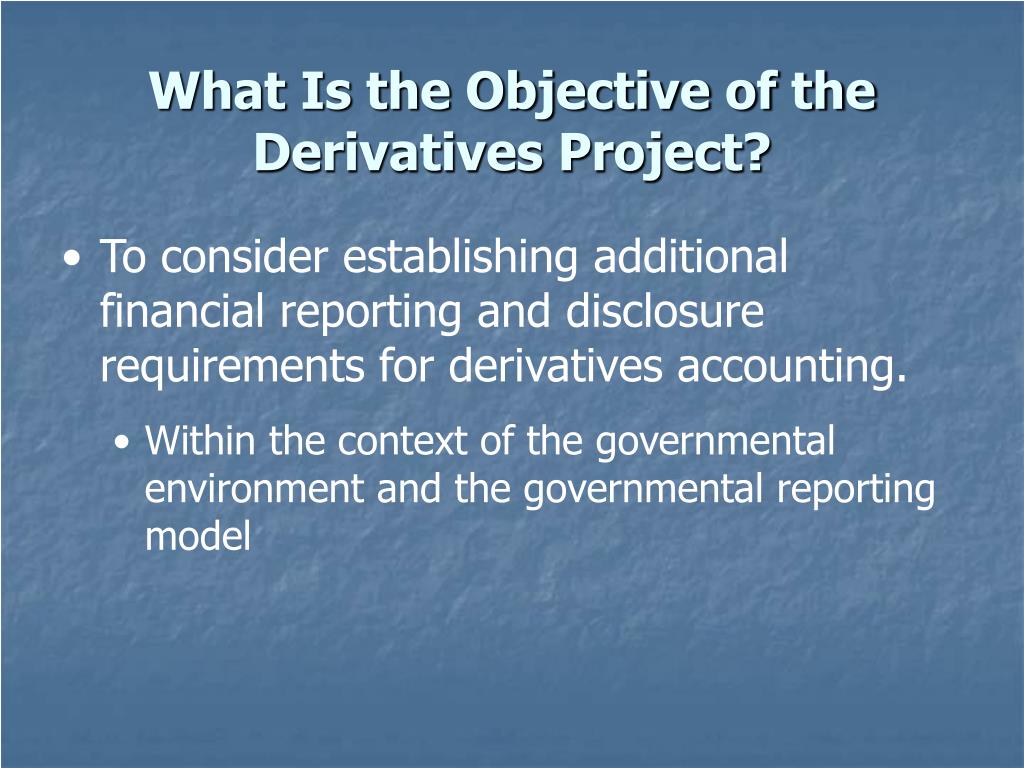 What Is the Objective of the Derivatives Project?

• To consider establishing additional financial reporting and disclosure requirements for derivatives accounting.

• Within the context of the governmental environment and the governmental reporting model